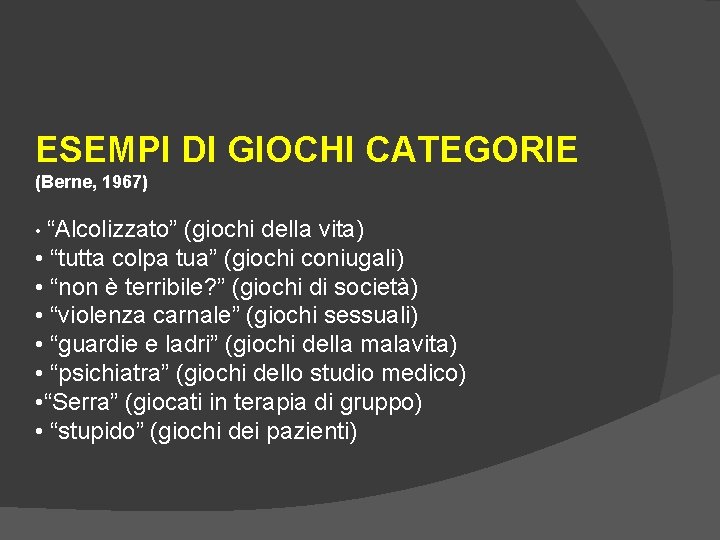 ESEMPI DI GIOCHI CATEGORIE
(Berne, 1967)

• “Alcolizzato” (giochi della vita)
• “tutta colpa tua” (giochi coniugali)
• “non è terribile?” (giochi di società)
• “violenza carnale” (giochi sessuali)
• “guardie e ladri” (giochi della malavita)
• “psichiatra” (giochi dello studio medico)
•“Serra” (giocati in terapia di gruppo)
• “stupido” (giochi dei pazienti)